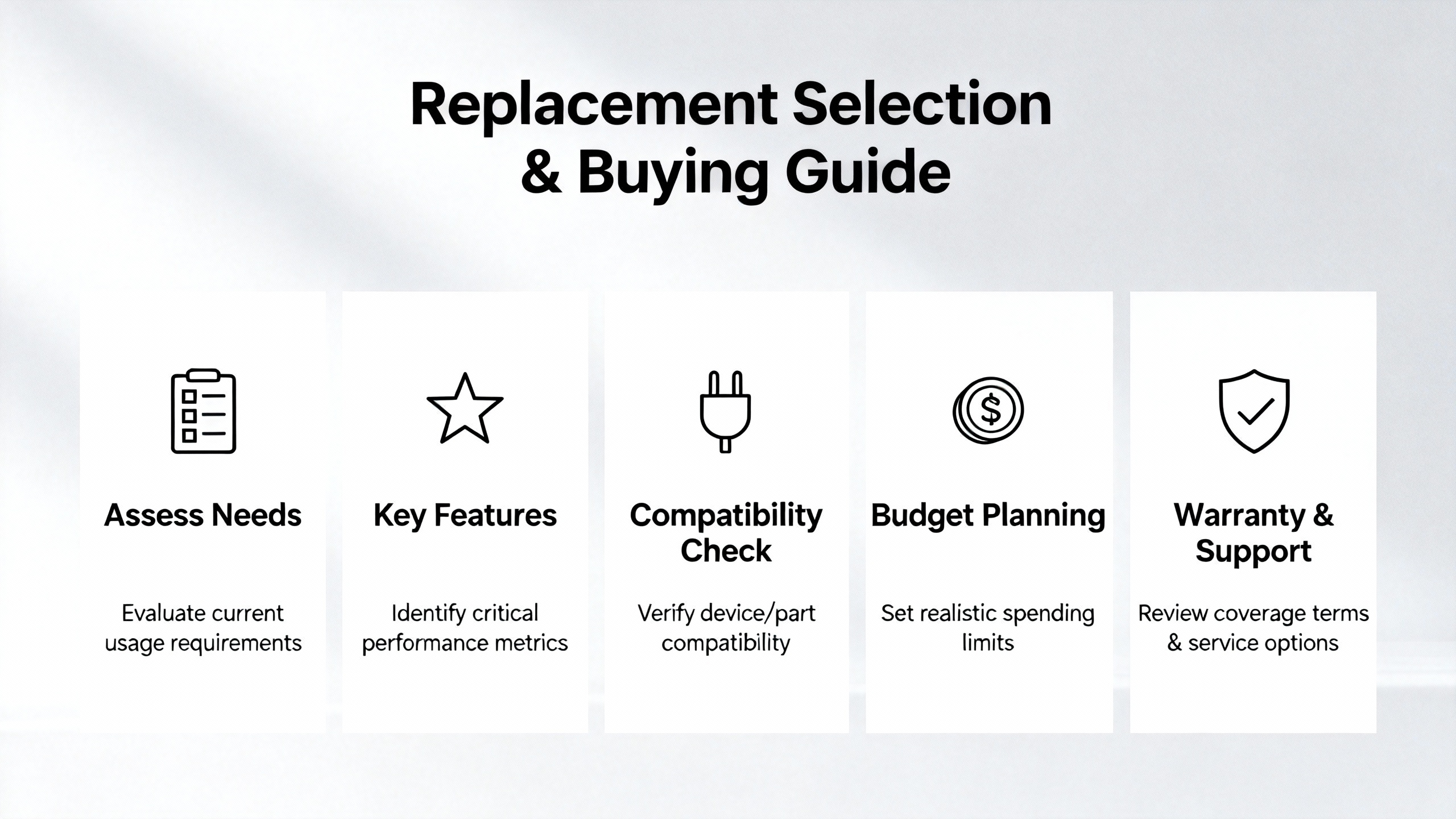 Replacement Selection & Buying Guide

Assess Needs

Evaluate current usage requirements

Key Features

Identify critical performance metrics

Compatibility Check

Verify device/part compatibility

Budget Planning

Set realistic spending limits

Warranty & Support

Review coverage terms & service options